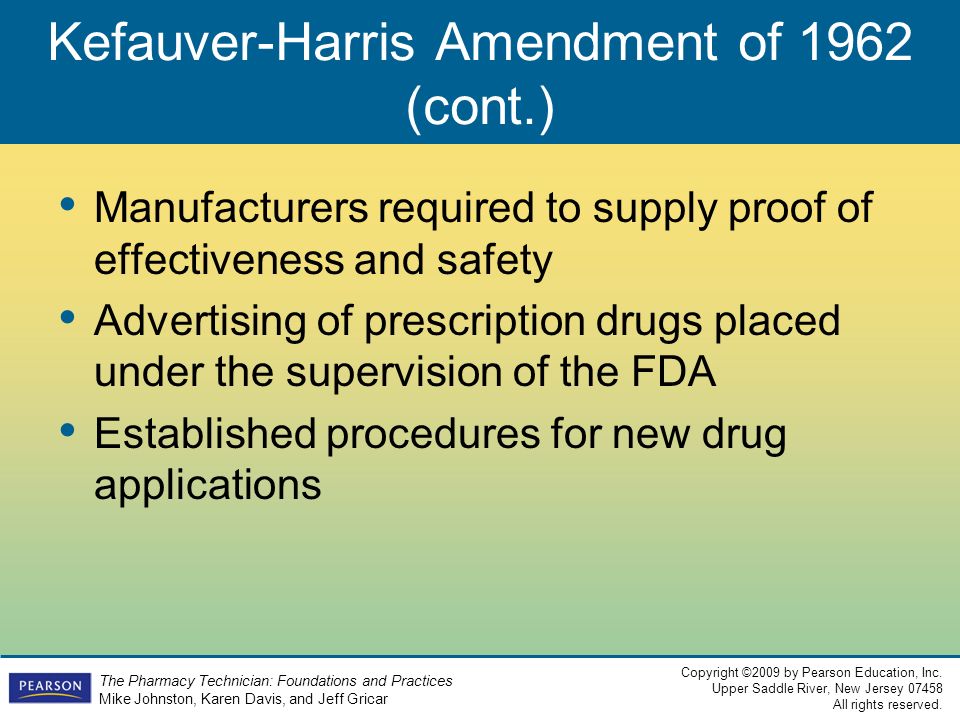 Kefauver-Harris Amendment of 1962 (cont.)

• Manufacturers required to supply proof of effectiveness and safety
• Advertising of prescription drugs placed under the supervision of the FDA
• Established procedures for new drug applications

PEARSON

The Pharmacy Technician: Foundations and Practices
Mike Johnston, Karen Davis, and Jeff Gricar

Copyright ©2009 by Pearson Education, Inc.
Upper Saddle River, New Jersey 07458
All rights reserved.